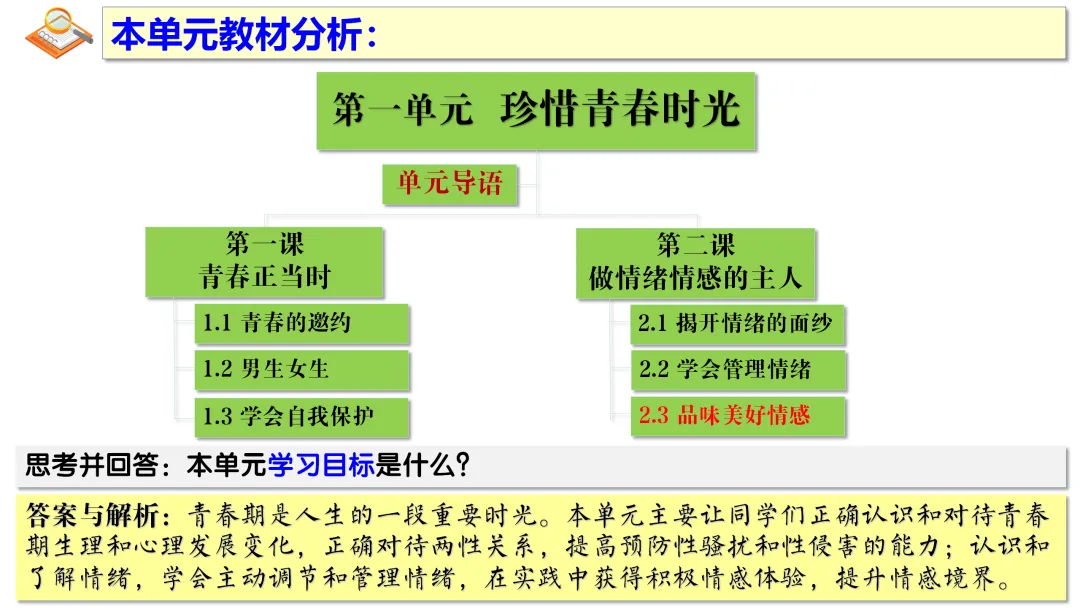 本单元教材分析：

第一单元 珍惜青春时光

单元导语

第一课
青春正当时

1.1 青春的邀约

1.2 男生女生

1.3 学会自我保护

第二课
做情绪情感的主人

2.1 揭开情绪的面纱

2.2 学会管理情绪

2.3 品味美好情感

思考并回答：本单元学习目标是什么？

答案与解析：青春期是人生的一段重要时光。本单元主要让同学们正确认识和对待青春期生理和心理发展变化，正确对待两性关系，提高预防性骚扰和性侵害的能力；认识和了解情绪，学会主动调节和管理情绪，在实践中获得积极情感体验，提升情感境界。